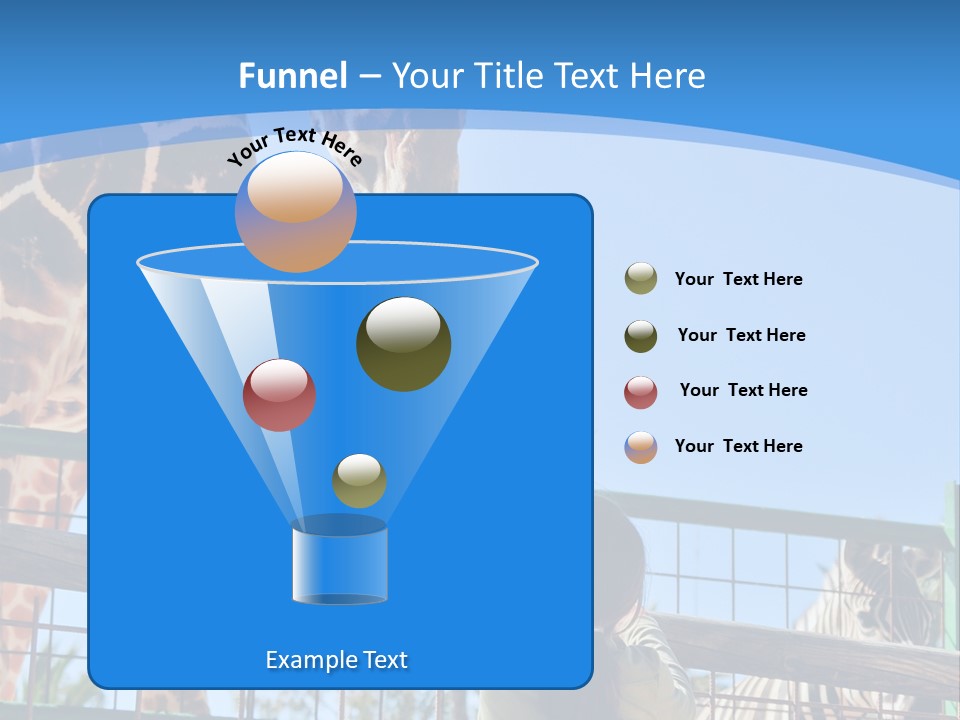 Funnel – Your Title Text Here

Your Text Here

Example Text

Your Text Here

Your Text Here

Your Text Here

Your Text Here